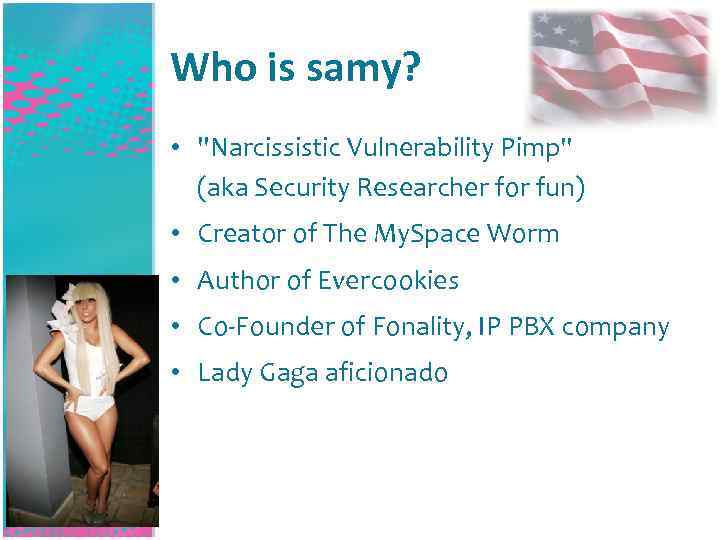 Who is samy?

• "Narcissistic Vulnerability Pimp" (aka Security Researcher for fun)
• Creator of The MySpace Worm
• Author of Evercookies
• Co-Founder of Fonality, IP PBX company
• Lady Gaga aficionado